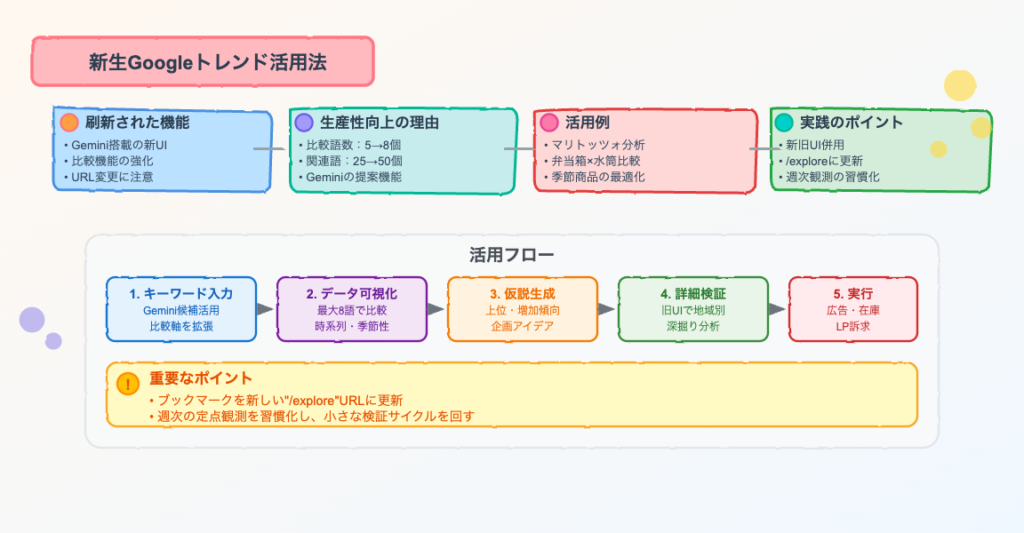 新生Googleトレンド活用法

刷新された機能
• Gemini搭載の新UI
• 比較機能の強化
• URL変更に注意

生産性向上の理由
• 比較語数：5→8個
• 関連語：25→50個
• Geminiの提案機能

活用例
• マリトッツォ分析
• 弁当箱×水筒比較
• 季節商品の最適化

実践のポイント
• 新旧UI併用
• /exploreに更新
• 週次観測の習慣化

活用フロー

1. キーワード入力
Gemini候補活用
比較軸を拡張

2. データ可視化
最大8語で比較
時系列・季節性

3. 仮説生成
上位・増加傾向
企画アイデア

4. 詳細検証
旧UIで地域別
深掘り分析

5. 実行
広告・在庫
LP訴求

!
重要なポイント
• ブックマークを新しい"/explore"URLに更新
• 週次の定点観測を習慣化し、小さな検証サイクルを回す